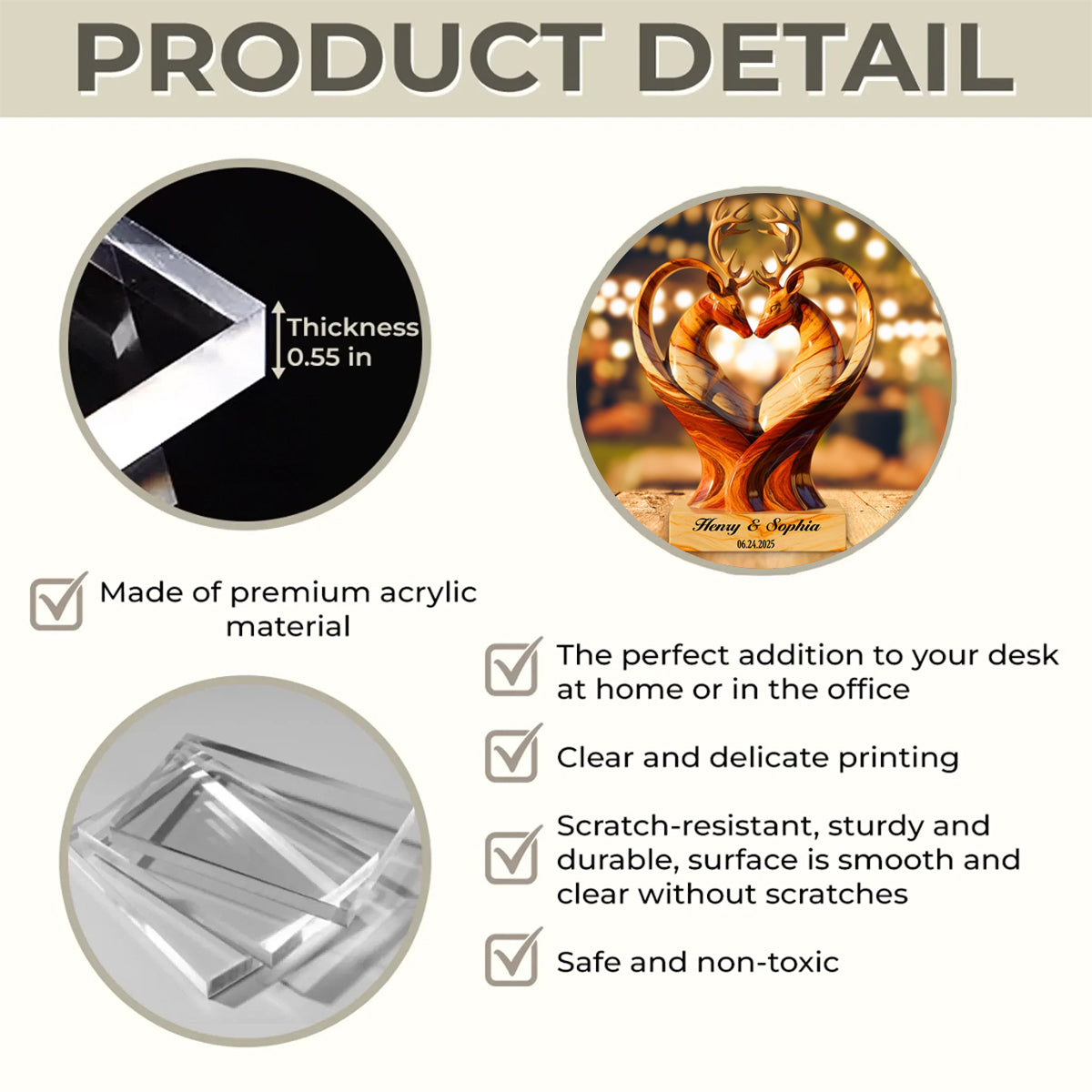 PRODUCT DETAIL

Thickness 0.55 in

Henry & Sophia
06.24.2025

Made of premium acrylic material

The perfect addition to your desk at home or in the office

Clear and delicate printing

Scratch-resistant, sturdy and durable, surface is smooth and clear without scratches

Safe and non-toxic